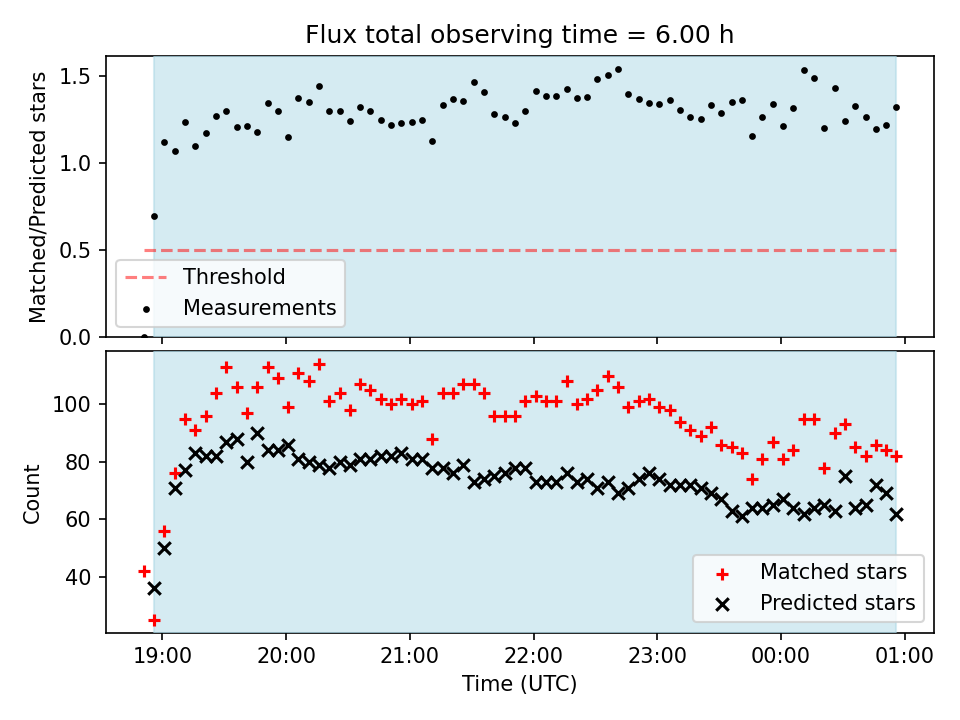 Flux total observing time = 6.00 h

Matched/Predicted stars

1.5
1.0
0.5
0.0

Threshold
Measurements

Count

100
80
60
40

Matched stars
Predicted stars

19:00
20:00
21:00
22:00
23:00
00:00
01:00

Time (UTC)